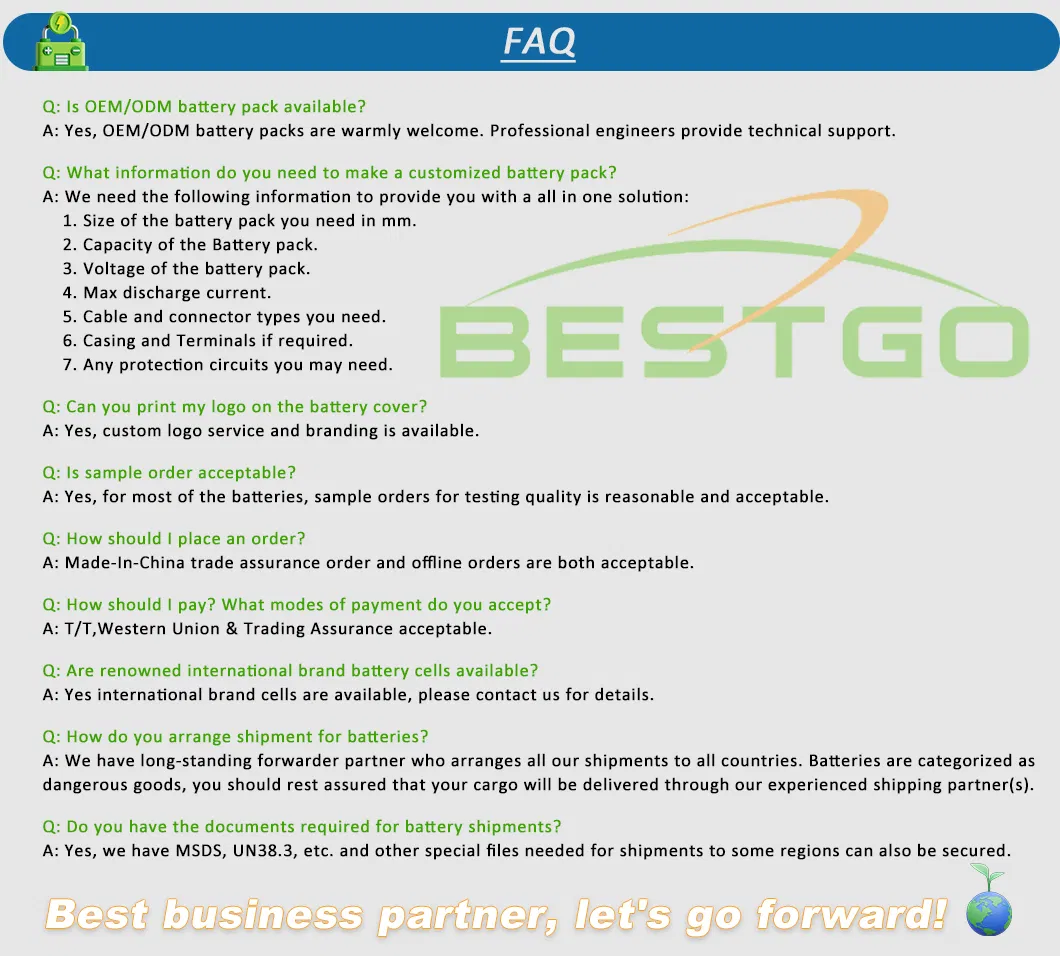 FAQ

Q: Is OEM/ODM battery pack available?
A: Yes, OEM/ODM battery packs are warmly welcome. Professional engineers provide technical support.

Q: What information do you need to make a customized battery pack?
A: We need the following information to provide you with a all in one solution:
1. Size of the battery pack you need in mm.
2. Capacity of the Battery pack.
3. Voltage of the battery pack.
4. Max discharge current.
5. Cable and connector types you need.
6. Casing and Terminals if required.
7. Any protection circuits you may need.

BESTGO

Q: Can you print my logo on the battery cover?
A: Yes, custom logo service and branding is available.

Q: Is sample order acceptable?
A: Yes, for most of the batteries, sample orders for testing quality is reasonable and acceptable.

Q: How should I place an order?
A: Made-In-China trade assurance order and offline orders are both acceptable.

Q: How should I pay? What modes of payment do you accept?
A: T/T,Western Union & Trading Assurance acceptable.

Q: Are renowned international brand battery cells available?
A: Yes international brand cells are available, please contact us for details.

Q: How do you arrange shipment for batteries?
A: We have long-standing forwarder partner who arranges all our shipments to all countries. Batteries are categorized as dangerous goods, you should rest assured that your cargo will be delivered through our experienced shipping partner(s).

Q: Do you have the documents required for battery shipments?
A: Yes, we have MSDS, UN38.3, etc. and other special files needed for shipments to some regions can also be secured.

Best business partner, let's go forward!